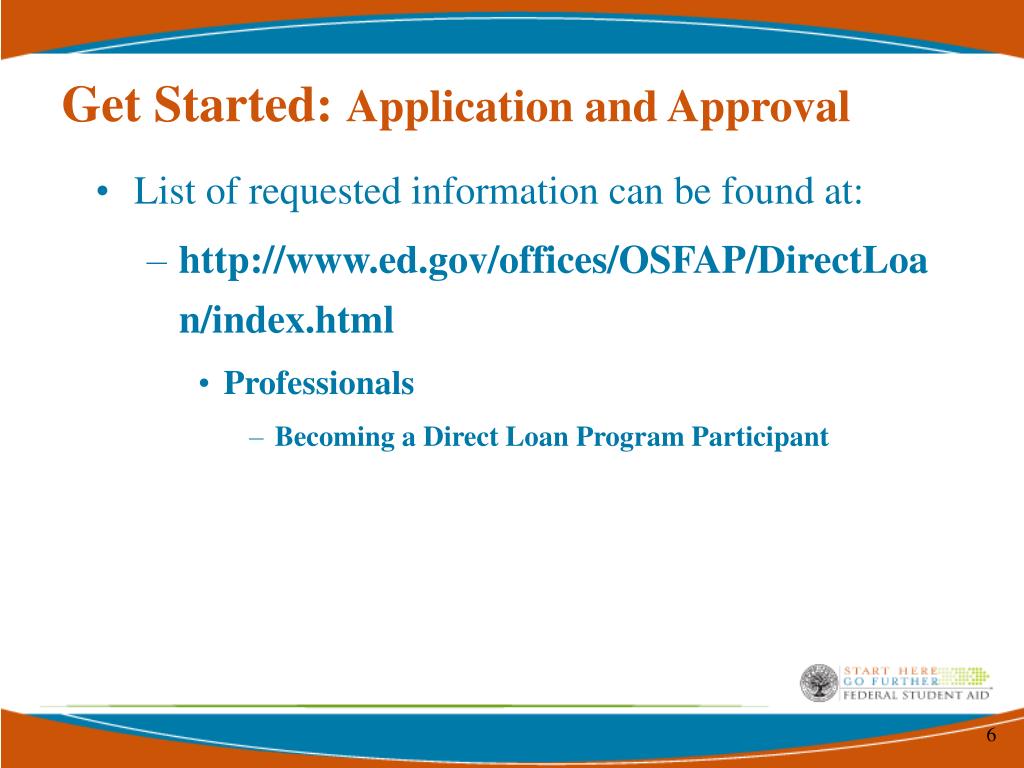 Get Started: Application and Approval

• List of requested information can be found at:

– http://www.ed.gov/offices/OSFAP/DirectLoan/index.html

• Professionals

– Becoming a Direct Loan Program Participant

START HERE
GO FURTHER
FEDERAL STUDENT AID

6